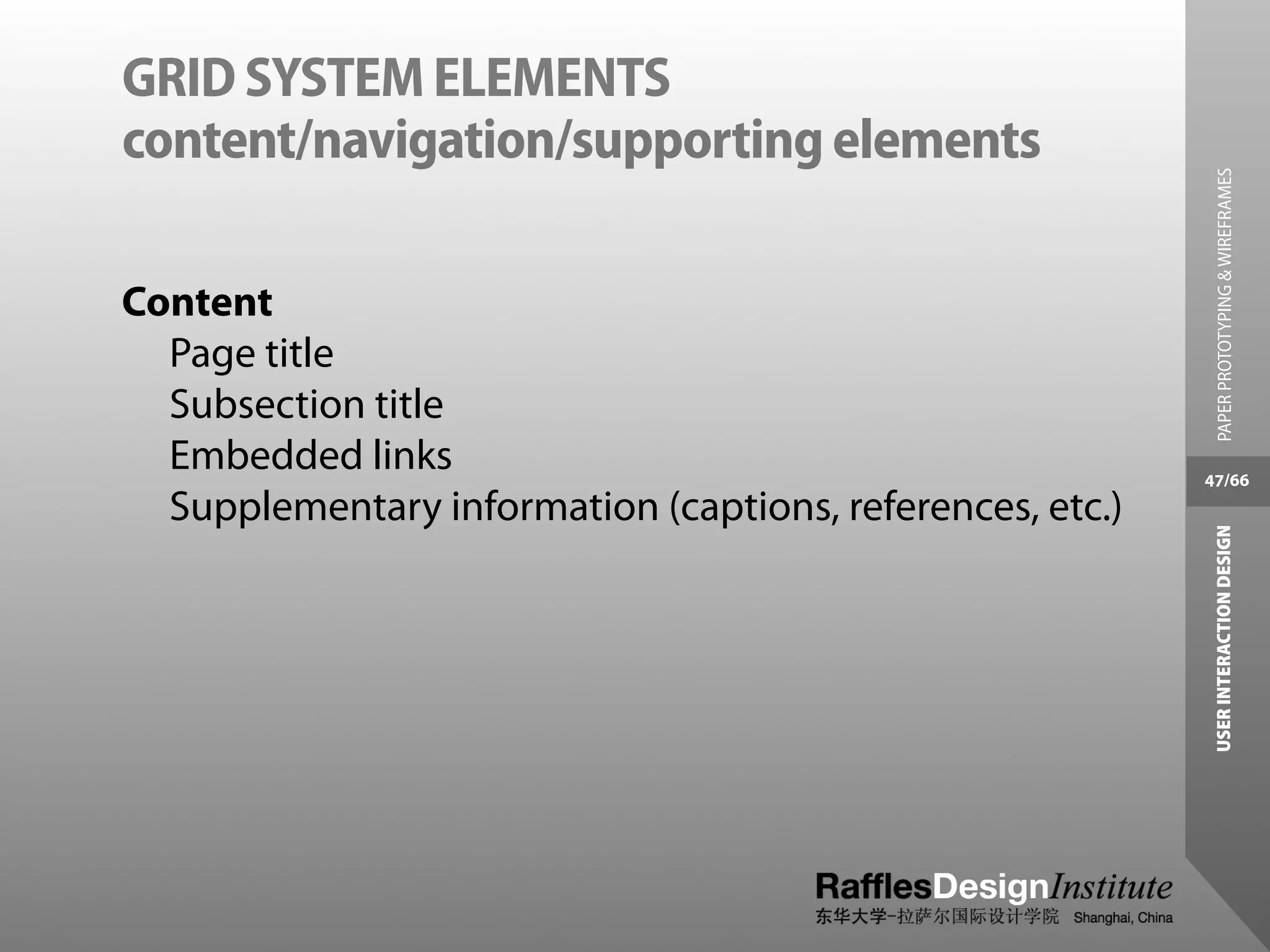 GRID SYSTEM ELEMENTS
content/navigation/supporting elements

Content
Page title
Subsection title
Embedded links
Supplementary information (captions, references, etc.)

PAPER PROTOTYPING & WIREFRAMES

47/66

USER INTERACTION DESIGN

RafflesDesignInstitute
东华大学-拉萨尔国际设计学院 Shanghai, China